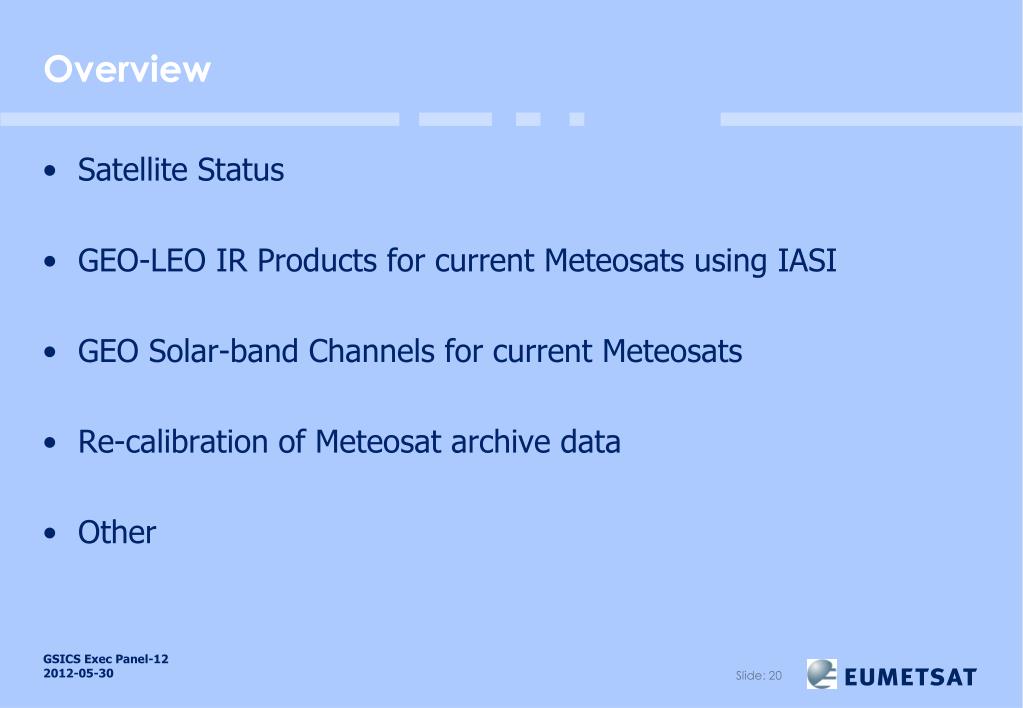 Overview

• Satellite Status

• GEO-LEO IR Products for current Meteosats using IASI

• GEO Solar-band Channels for current Meteosats

• Re-calibration of Meteosat archive data

• Other

GSICS Exec Panel-12
2012-05-30

Slide: 20

EUMETSAT